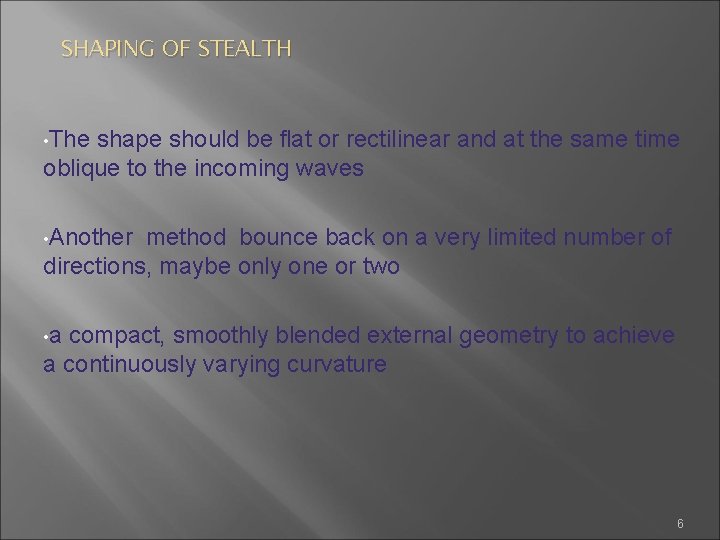 SHAPING OF STEALTH

•The shape should be flat or rectilinear and at the same time oblique to the incoming waves

•Another method bounce back on a very limited number of directions, maybe only one or two

•a compact, smoothly blended external geometry to achieve a continuously varying curvature

6